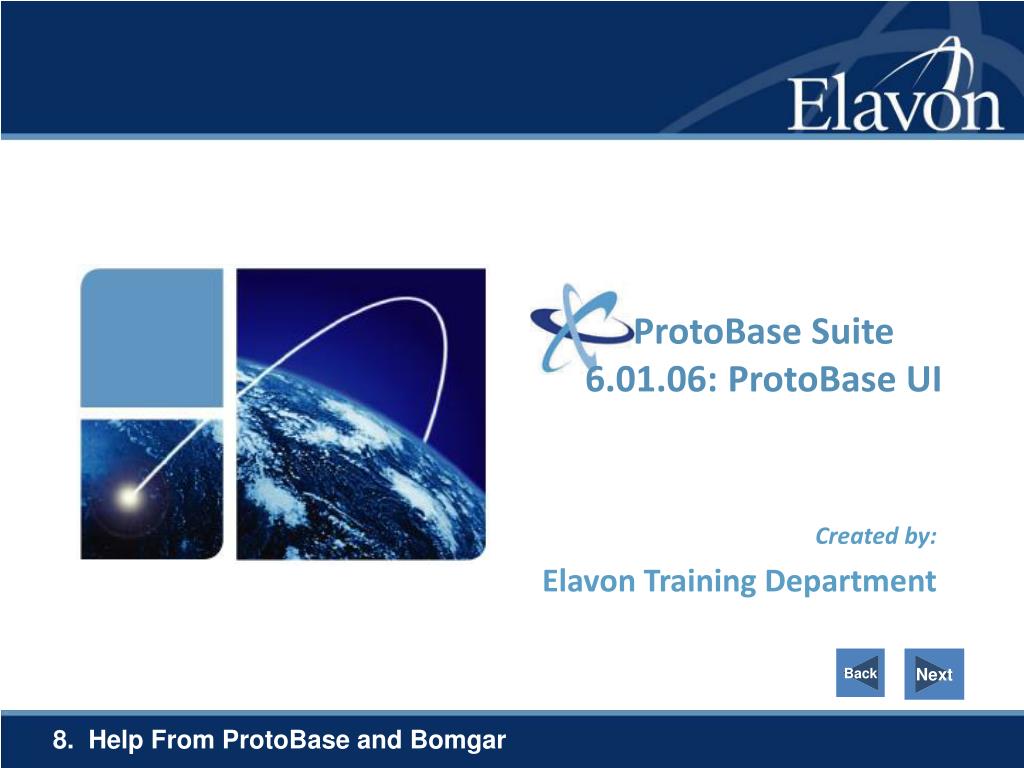 Elavon

ProtoBase Suite
6.01.06: ProtoBase UI

Created by:

Elavon Training Department

Back

Next

8. Help From ProtoBase and Bomgar